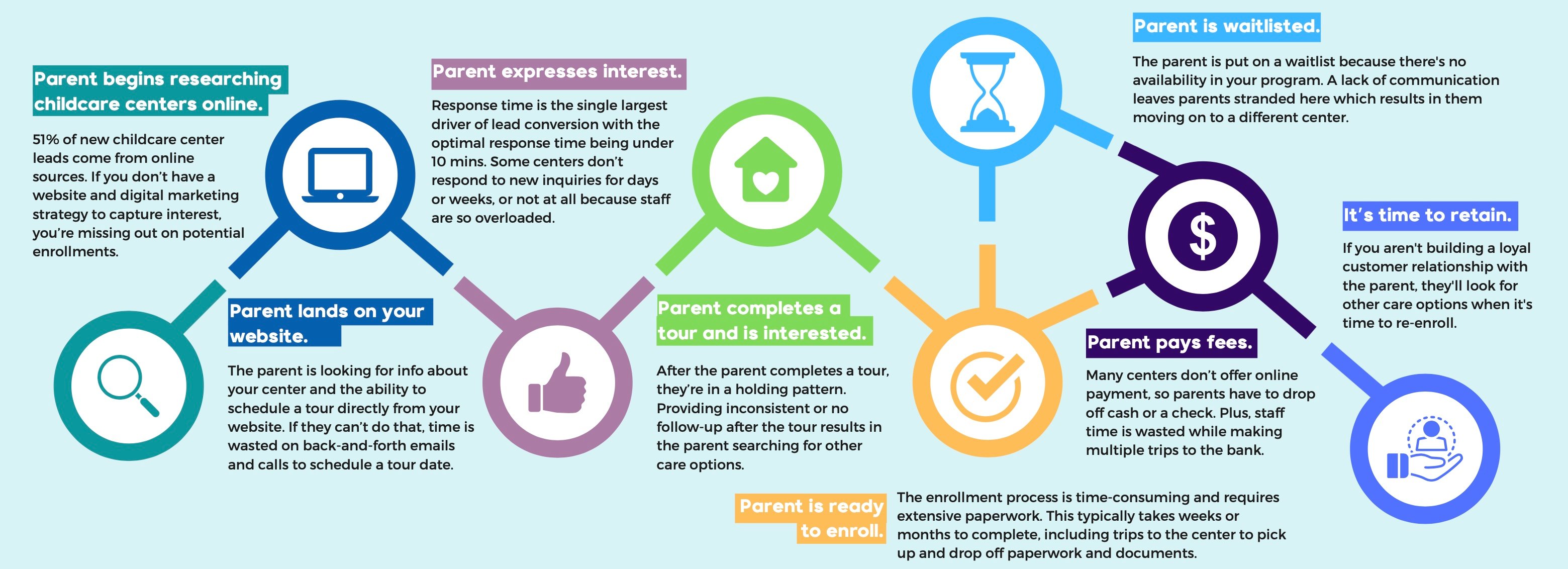 Parent begins researching childcare centers online.

51% of new childcare center leads come from online sources. If you don't have a website and digital marketing strategy to capture interest, you're missing out on potential enrollments.

Parent lands on your website.

The parent is looking for info about your center and the ability to schedule a tour directly from your website. If they can't do that, time is wasted on back-and-forth emails and calls to schedule a tour date.

Parent expresses interest.

Response time is the single largest driver of lead conversion with the optimal response time being under 10 mins. Some centers don't respond to new inquiries for days or weeks, or not at all because staff are so overloaded.

Parent completes a tour and is interested.

After the parent completes a tour, they're in a holding pattern. Providing inconsistent or no follow-up after the tour results in the parent searching for other care options.

Parent is ready to enroll.

The enrollment process is time-consuming and requires extensive paperwork. This typically takes weeks or months to complete, including trips to the center to pick up and drop off paperwork and documents.

Parent is waitlisted.

The parent is put on a waitlist because there's no availability in your program. A lack of communication leaves parents stranded here which results in them moving on to a different center.

$

Parent pays fees.

Many centers don't offer online payment, so parents have to drop off cash or a check. Plus, staff time is wasted while making multiple trips to the bank.

It's time to retain.

If you aren't building a loyal customer relationship with the parent, they'll look for other care options when it's time to re-enroll.